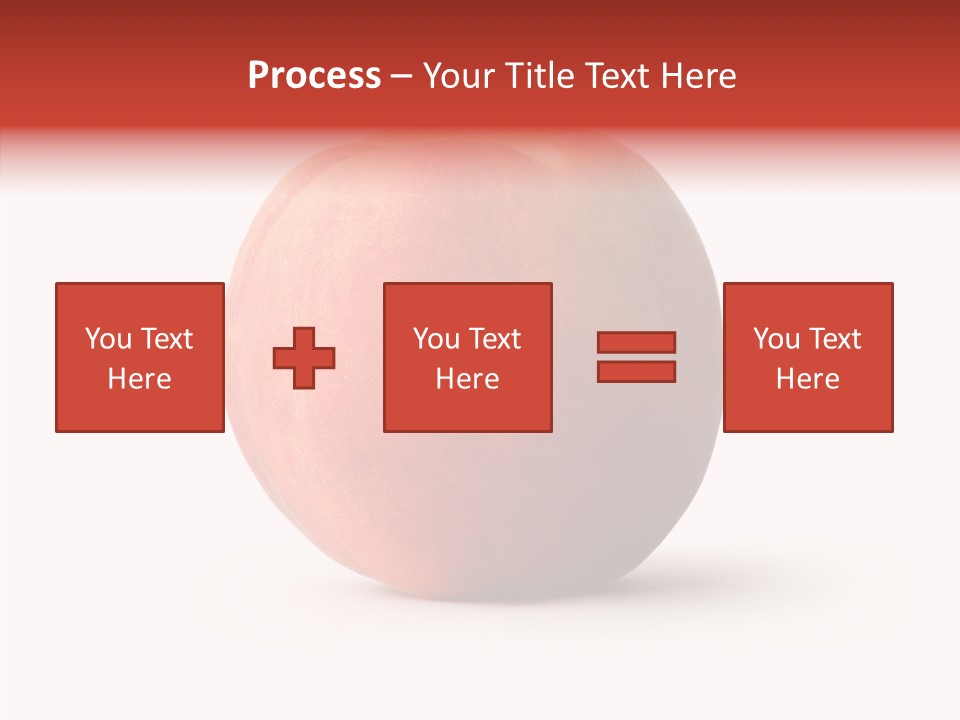 Process – Your Title Text Here

You Text Here

You Text Here

You Text Here